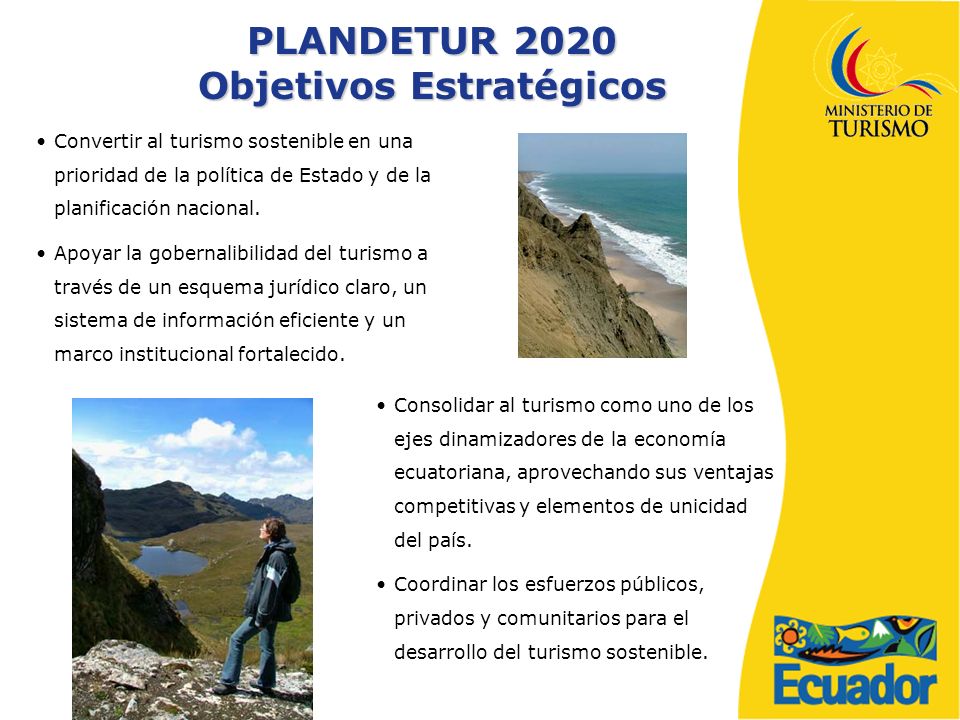 PLANDETUR 2020
Objetivos Estratégicos

MINISTERIO DE TURISMO

• Convertir al turismo sostenible en una prioridad de la política de Estado y de la planificación nacional.

• Apoyar la gobernalibilidad del turismo a través de un esquema jurídico claro, un sistema de información eficiente y un marco institucional fortalecido.

• Consolidar al turismo como uno de los ejes dinamizadores de la economía ecuatoriana, aprovechando sus ventajas competitivas y elementos de unicidad del país.

• Coordinar los esfuerzos públicos, privados y comunitarios para el desarrollo del turismo sostenible.

Ecuador